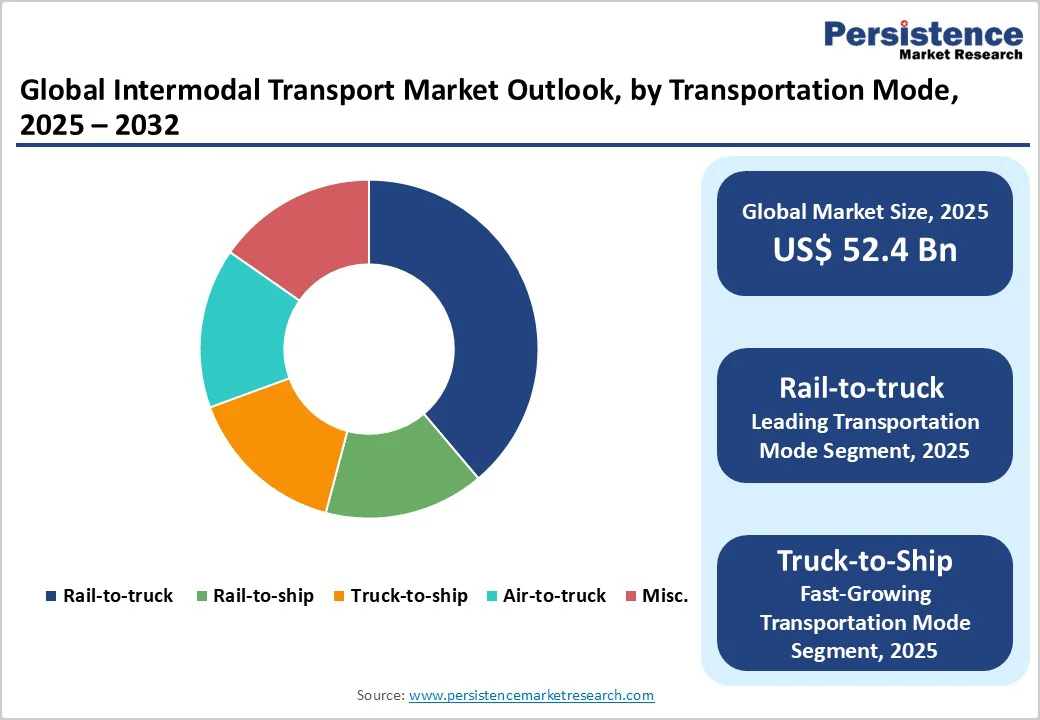 Persistence
Market Research

Global Intermodal Transport Market Outlook, by Transportation Mode, 2025 – 2032

Rail-to-truck
Rail-to-ship
Truck-to-ship
Air-to-truck
Misc.

Global Market Size, 2025
US$ 52.4 Bn

Rail-to-truck
Leading Transportation Mode Segment, 2025

Truck-to-Ship
Fast-Growing Transportation Mode Segment, 2025

Source: www.persistencemarketresearch.com